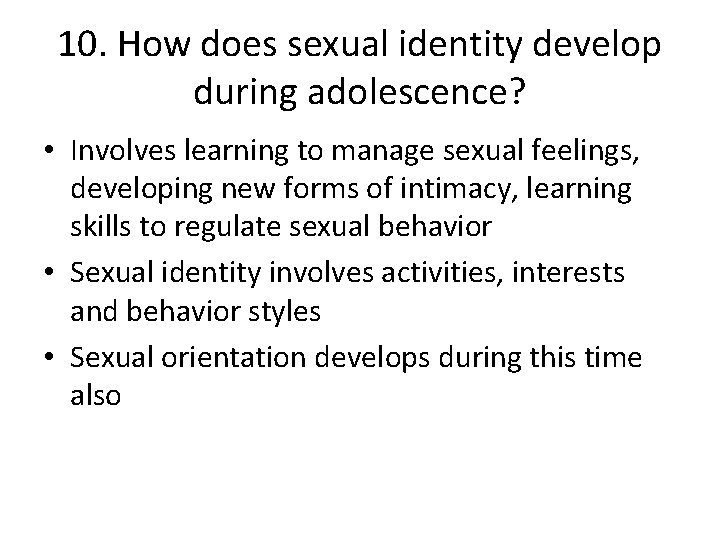 10. How does sexual identity develop during adolescence?

• Involves learning to manage sexual feelings, developing new forms of intimacy, learning skills to regulate sexual behavior
• Sexual identity involves activities, interests and behavior styles
• Sexual orientation develops during this time also